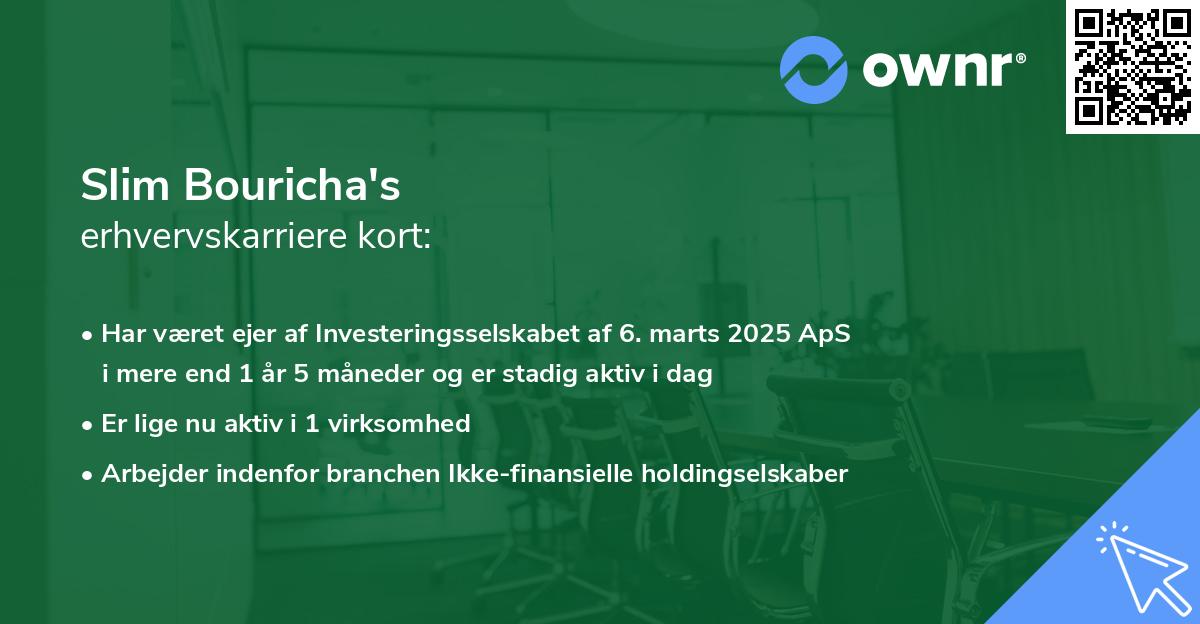 ownr®

Slim Bouricha's
erhvervskarriere kort:

• Har været ejer af Investeringsselskabet af 6. marts 2025 ApS i mere end 1 år 5 måneder og er stadig aktiv i dag

• Er lige nu aktiv i 1 virksomhed

• Arbejder indenfor branchen Ikke-finansielle holdingselskaber